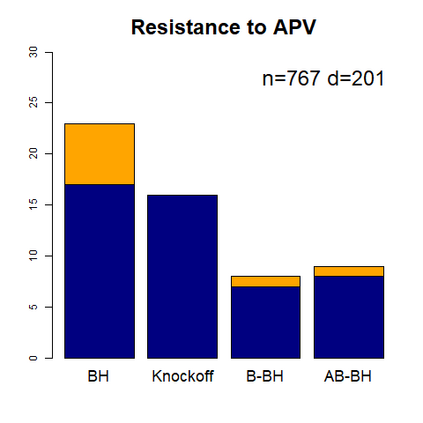 Resistance to APV

n=767 d=201

30
25
20
15
10
5
0

BH
Knockoff
B-BH
AB-BH